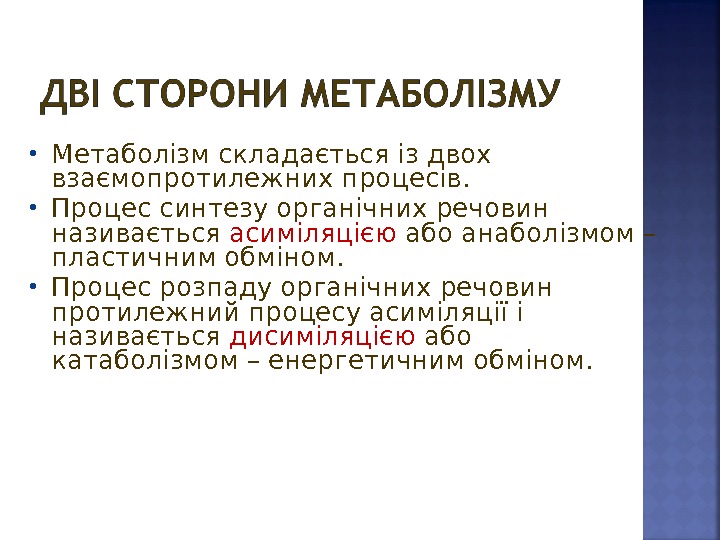 ДВІ СТОРОНИ МЕТАБОЛІЗМУ

• Метаболізм складається із двох взаємопротилежних процесів.
• Процес синтезу органічних речовин називається асиміляцією або анаболізмом – пластичним обміном.
• Процес розпаду органічних речовин протилежний процесу асиміляції і називається дисиміляцією або катаболізмом – енергетичним обміном.